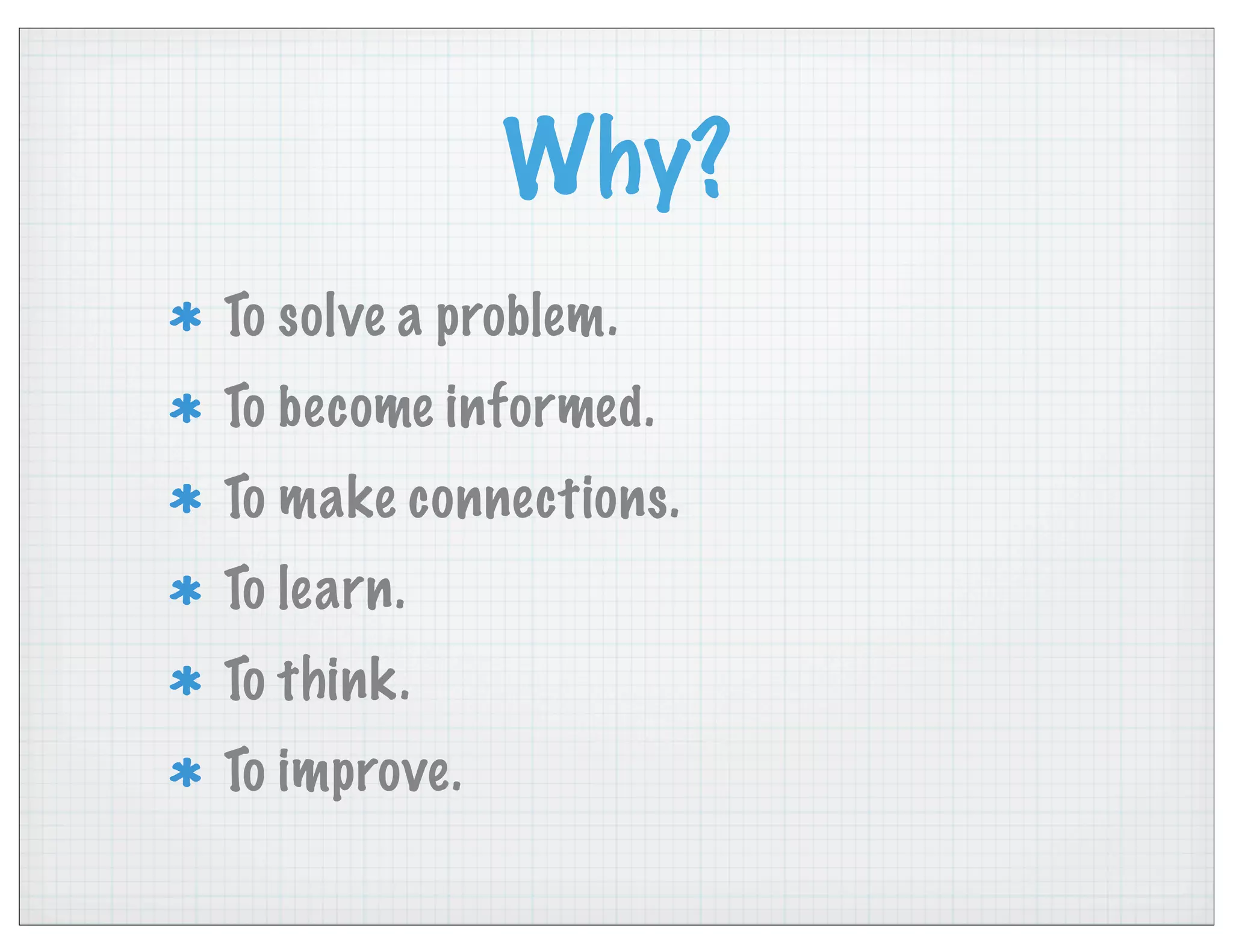 Why?

* To solve a problem.
* To become informed.
* To make connections.
* To learn.
* To think.
* To improve.